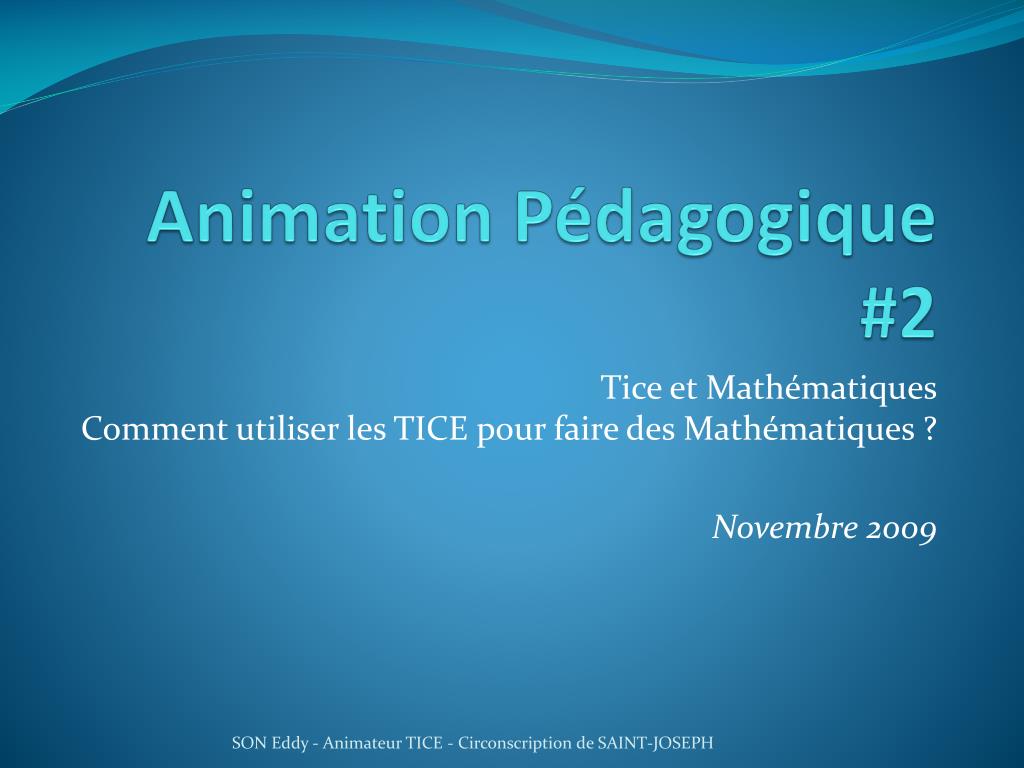 Animation Pédagogique #2

Tice et Mathématiques
Comment utiliser les TICE pour faire des Mathématiques ?

Novembre 2009

SON Eddy - Animateur TICE - Circonscription de SAINT-JOSEPH